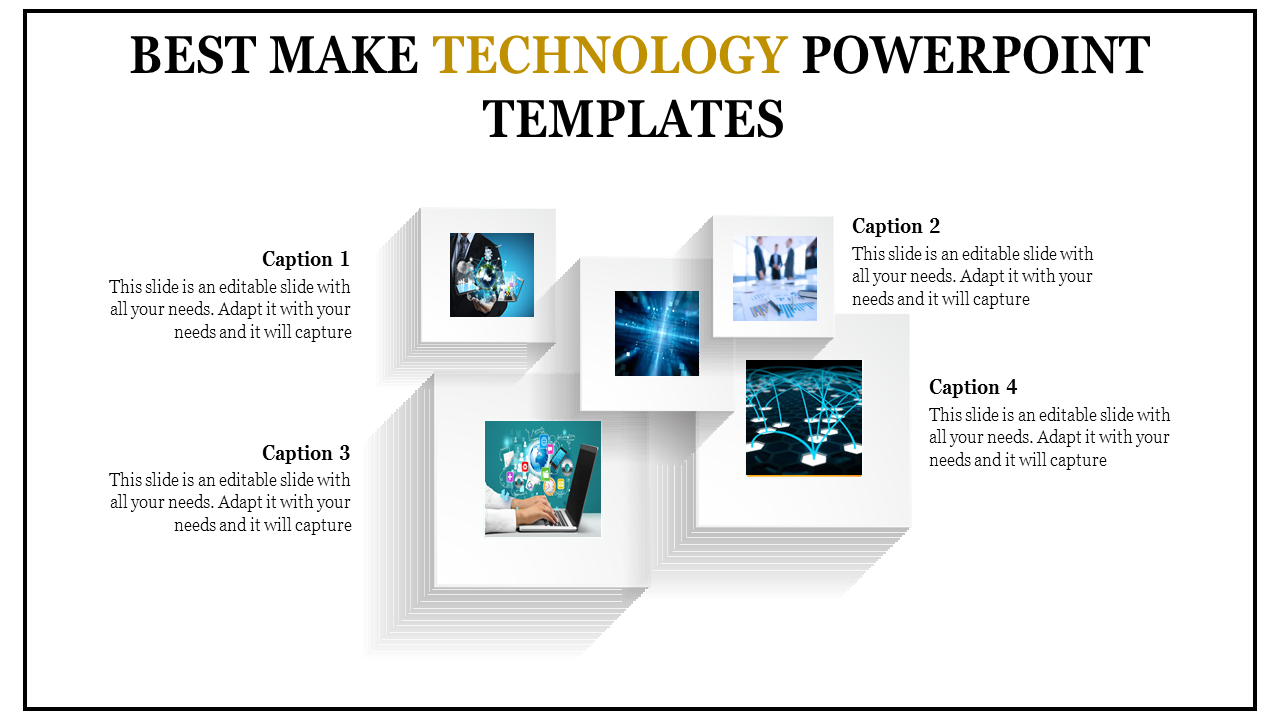 BEST MAKE TECHNOLOGY POWERPOINT TEMPLATES

Caption 1
This slide is an editable slide with all your needs. Adapt it with your needs and it will capture

Caption 2
This slide is an editable slide with all your needs. Adapt it with your needs and it will capture

Caption 3
This slide is an editable slide with all your needs. Adapt it with your needs and it will capture

Caption 4
This slide is an editable slide with all your needs. Adapt it with your needs and it will capture